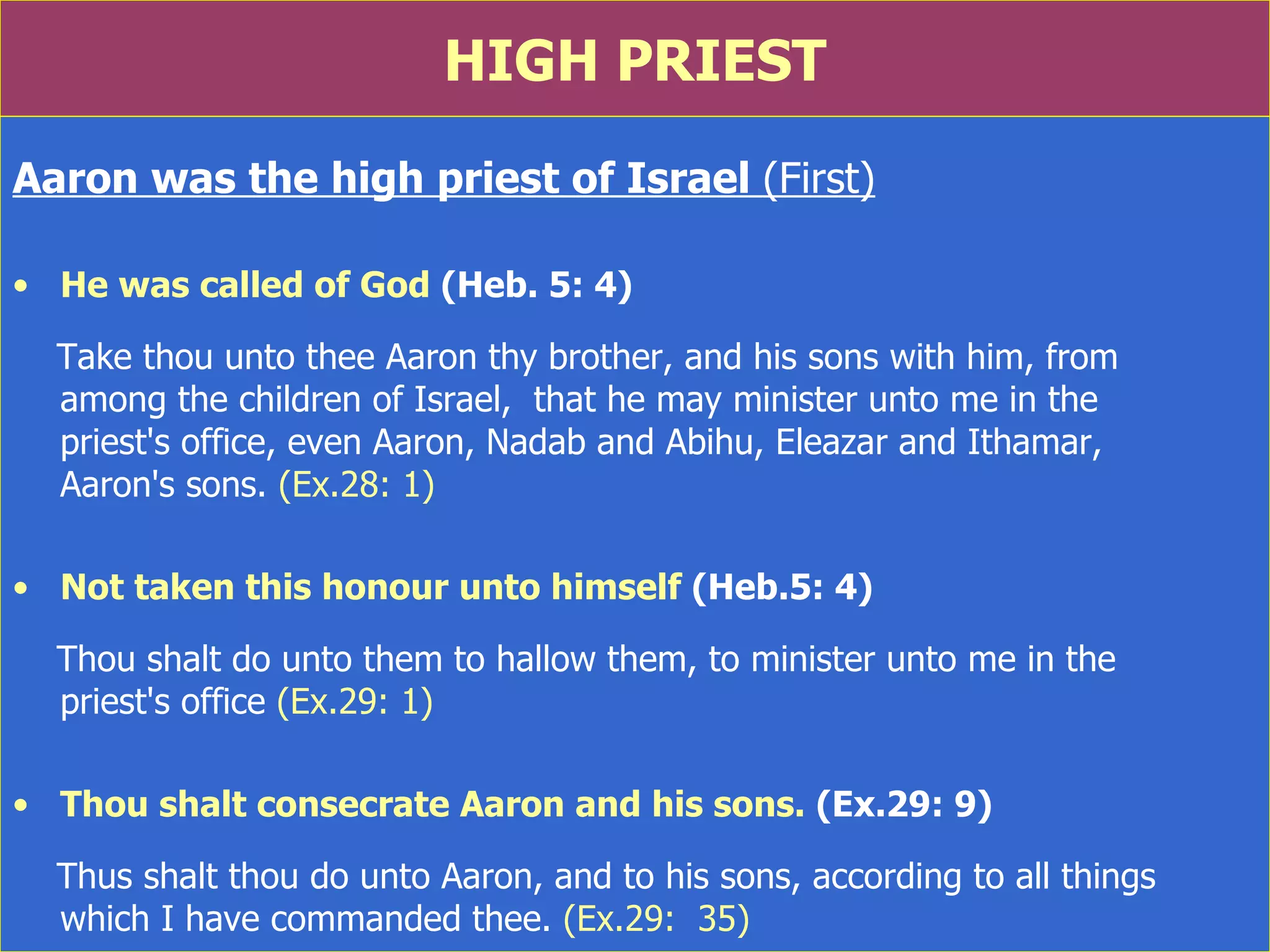 HIGH PRIEST

Aaron was the high priest of Israel (First)

• He was called of God (Heb. 5: 4)

Take thou unto thee Aaron thy brother, and his sons with him, from among the children of Israel, that he may minister unto me in the priest's office, even Aaron, Nadab and Abihu, Eleazar and Ithamar, Aaron's sons. (Ex.28: 1)

• Not taken this honour unto himself (Heb.5: 4)

Thou shalt do unto them to hallow them, to minister unto me in the priest's office (Ex.29: 1)

• Thou shalt consecrate Aaron and his sons. (Ex.29: 9)

Thus shalt thou do unto Aaron, and to his sons, according to all things which I have commanded thee. (Ex.29: 35)